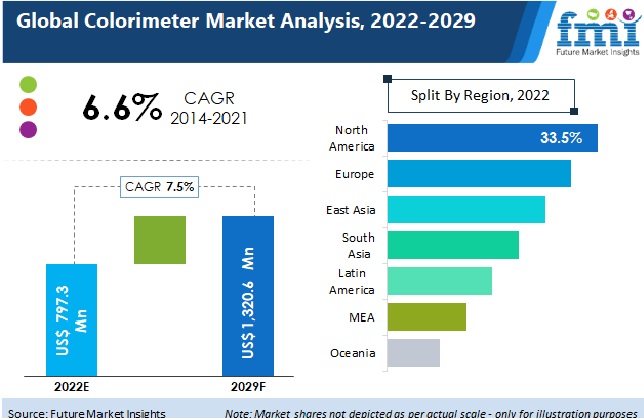 Global Colorimeter Market Analysis, 2022-2029

fmi
Future Market Insights

6.6% CAGR 2014-2021

CAGR 7.5%

US$ 797.3 Mn

US$ 1,320.6 Mn

2022E

2029F

Split By Region, 2022

North America 33.5%

Europe

East Asia

South Asia

Latin America

MEA

Oceania

Source: Future Market Insights

Note: Market shares not depicted as per actual scale - only for illustration purposes